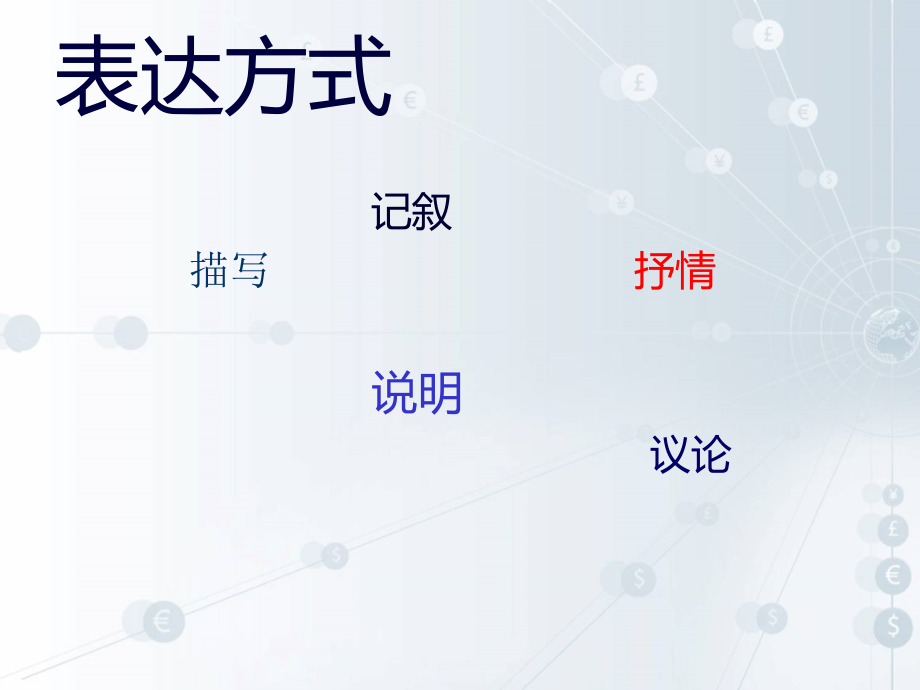 表达方式

记叙

描写

抒情

说明

议论